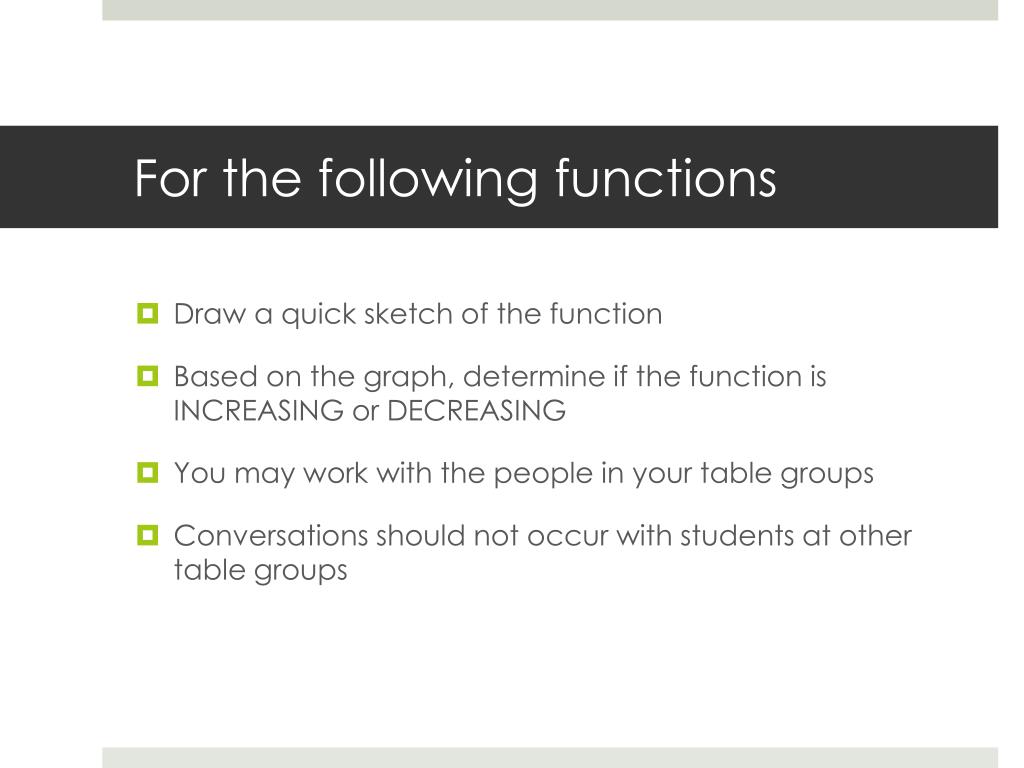 For the following functions

Draw a quick sketch of the function

Based on the graph, determine if the function is INCREASING or DECREASING

You may work with the people in your table groups

Conversations should not occur with students at other table groups